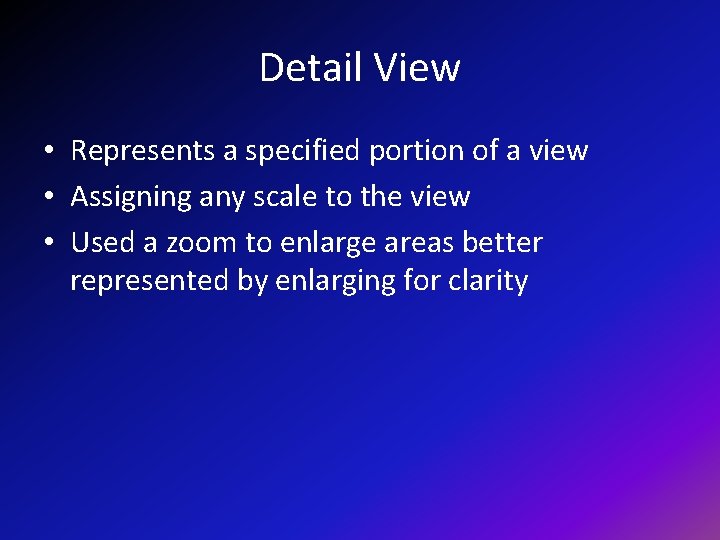 Detail View

• Represents a specified portion of a view
• Assigning any scale to the view
• Used a zoom to enlarge areas better represented by enlarging for clarity